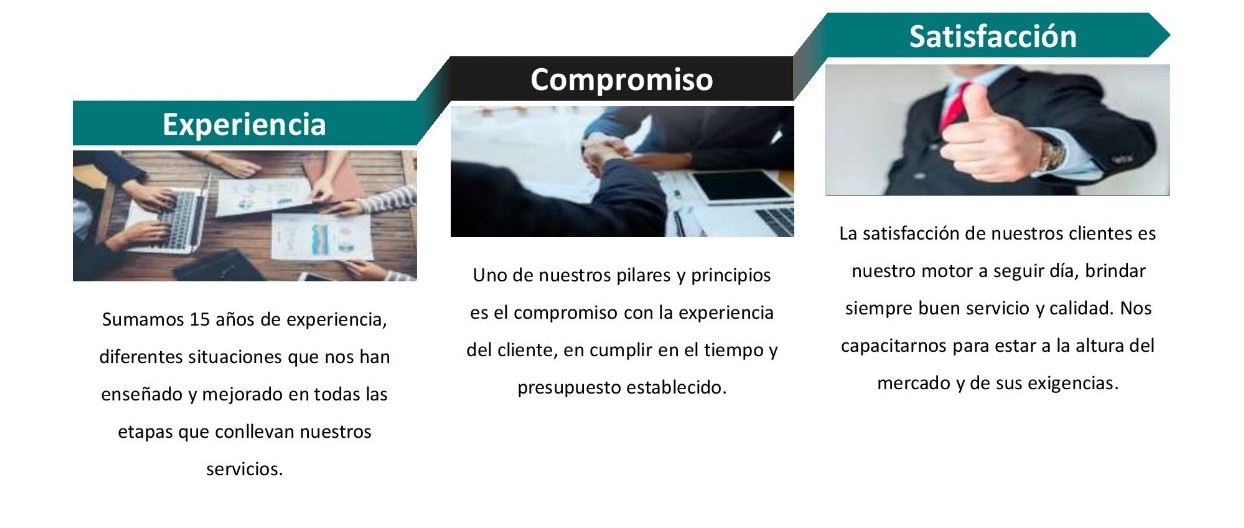 Experiencia

Sumamos 15 años de experiencia, diferentes situaciones que nos han enseñado y mejorado en todas las etapas que conllevan nuestros servicios.

Compromiso

Uno de nuestros pilares y principios es el compromiso con la experiencia del cliente, en cumplir en el tiempo y presupuesto establecido.

Satisfacción

La satisfacción de nuestros clientes es nuestro motor a seguir día, brindar siempre buen servicio y calidad. Nos capacitarnos para estar a la altura del mercado y de sus exigencias.